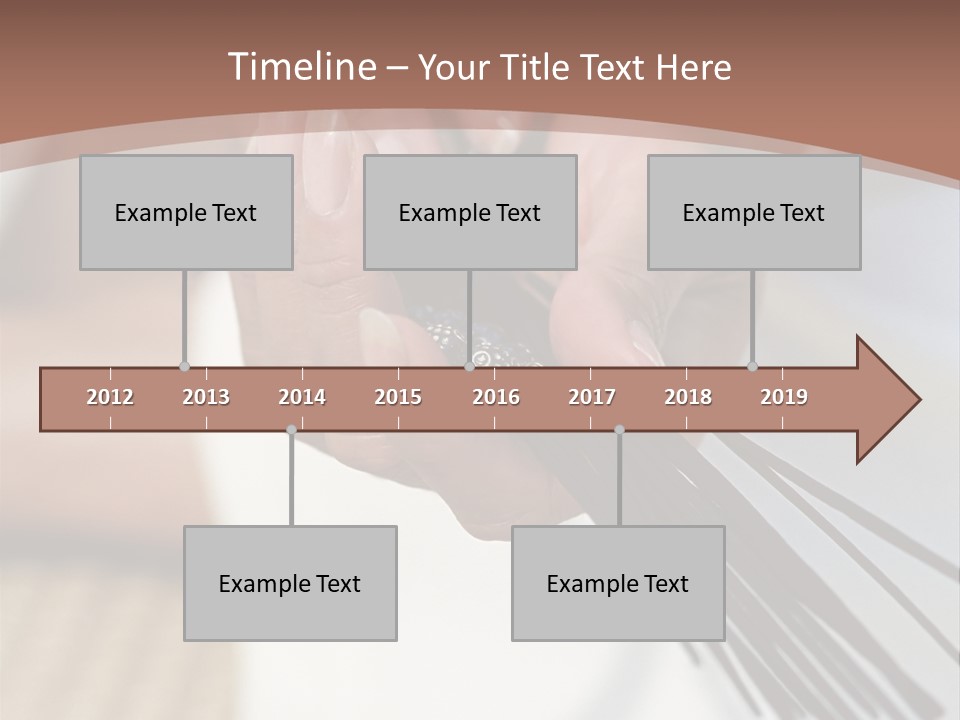 Timeline – Your Title Text Here

Example Text

Example Text

Example Text

2012 2013 2014 2015 2016 2017 2018 2019

Example Text

Example Text